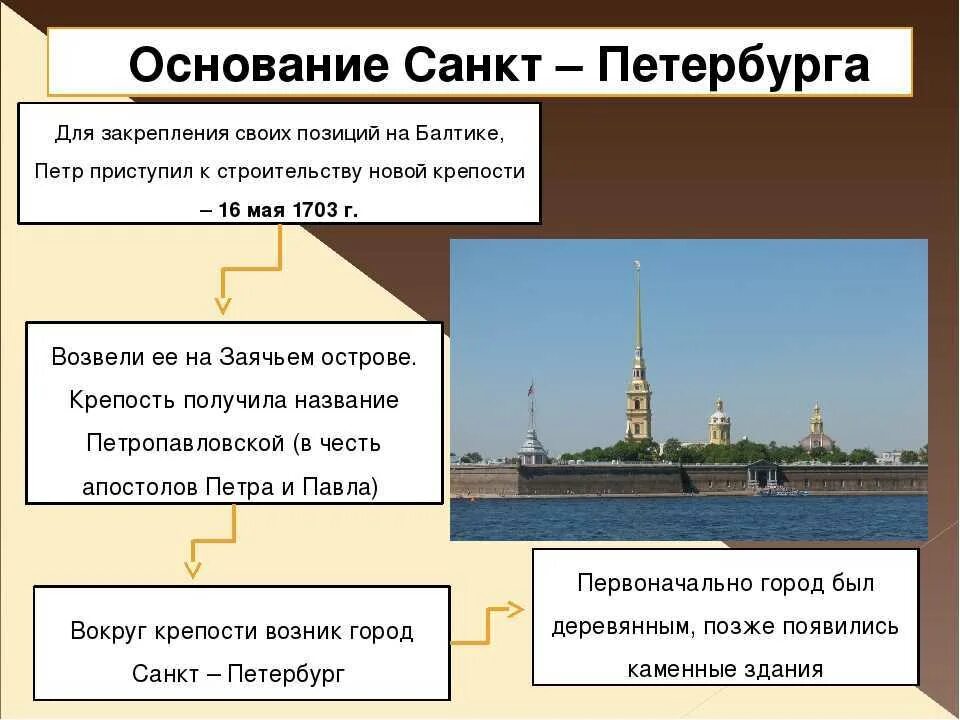 Основание Санкт – Петербурга

Для закрепления своих позиций на Балтике, Петр приступил к строительству новой крепости – 16 мая 1703 г.

Возвели ее на Заячьем острове. Крепость получила название Петропавловской (в честь апостолов Петра и Павла)

Вокруг крепости возник город Санкт – Петербург

Первоначально город был деревянным, позже появились каменные здания